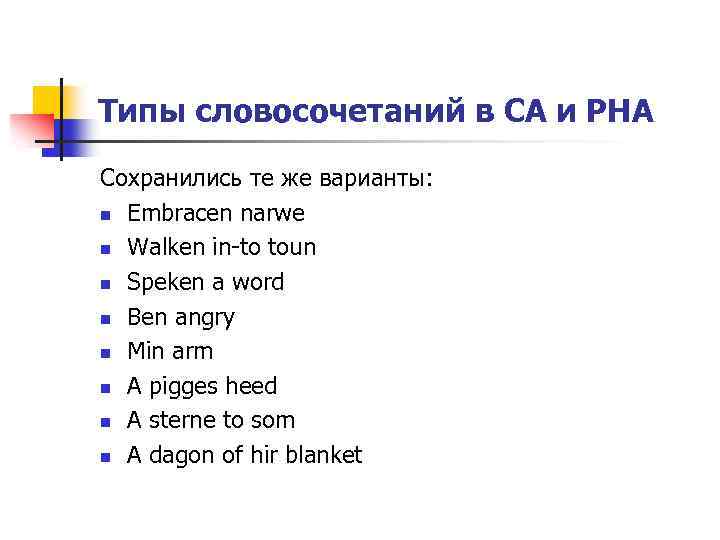 Типы словосочетаний в СА и РНА

Сохранились те же варианты:
- Embracen narwe
- Walken in-to toun
- Speken a word
- Ben angry
- Min arm
- A pigges heed
- A sterne to som
- A dagon of hir blanket